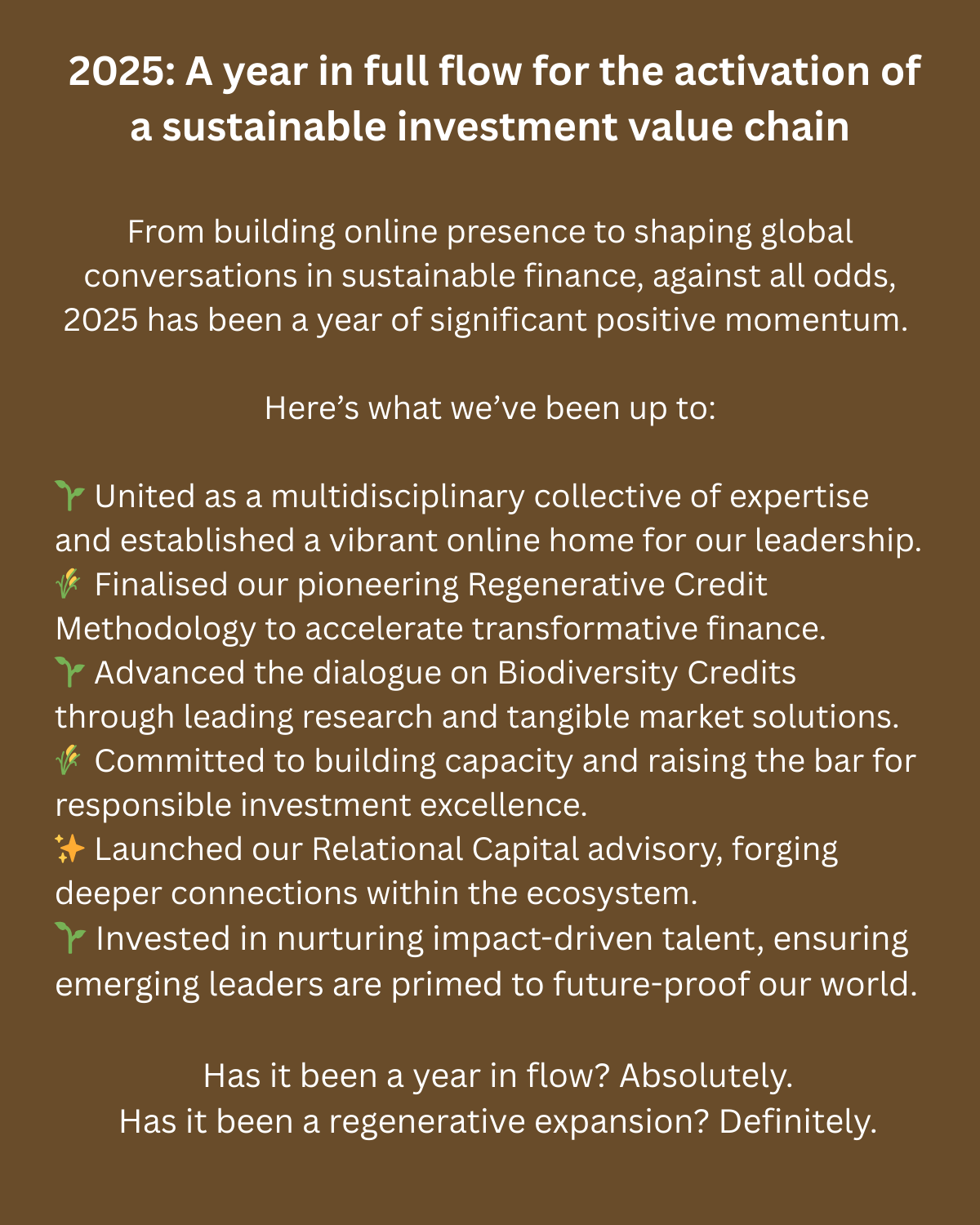 2025: A year in full flow for the activation of a sustainable investment value chain

From building online presence to shaping global conversations in sustainable finance, against all odds, 2025 has been a year of significant positive momentum.

Here’s what we’ve been up to:

🌱 United as a multidisciplinary collective of expertise and established a vibrant online home for our leadership.
🌾 Finalised our pioneering Regenerative Credit Methodology to accelerate transformative finance.
🌱 Advanced the dialogue on Biodiversity Credits through leading research and tangible market solutions.
🌾 Committed to building capacity and raising the bar for responsible investment excellence.
✨ Launched our Relational Capital advisory, forging deeper connections within the ecosystem.
🌱 Invested in nurturing impact-driven talent, ensuring emerging leaders are primed to future-proof our world.

Has it been a year in flow? Absolutely.
Has it been a regenerative expansion? Definitely.